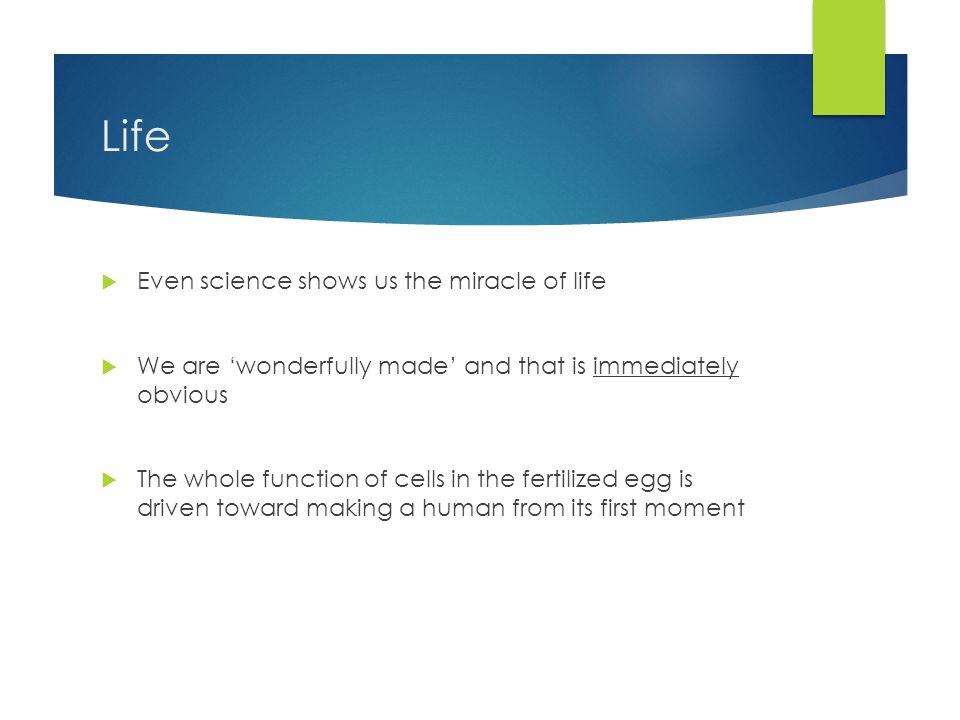 Life

Even science shows us the miracle of life

We are ‘wonderfully made’ and that is immediately obvious

The whole function of cells in the fertilized egg is driven toward making a human from its first moment